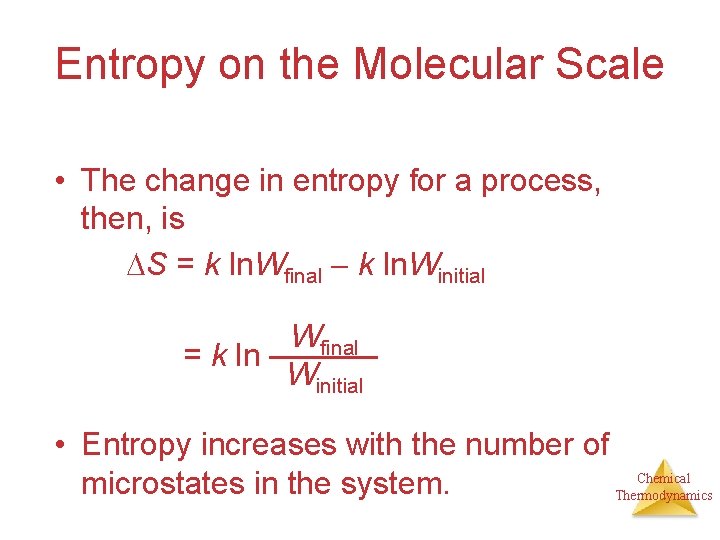 Entropy on the Molecular Scale

• The change in entropy for a process, then, is

$\Delta S = k \ln W_{\text{final}} - k \ln W_{\text{initial}}$

$= k \ln \frac{W_{\text{final}}}{W_{\text{initial}}}$

• Entropy increases with the number of microstates in the system.

Chemical Thermodynamics